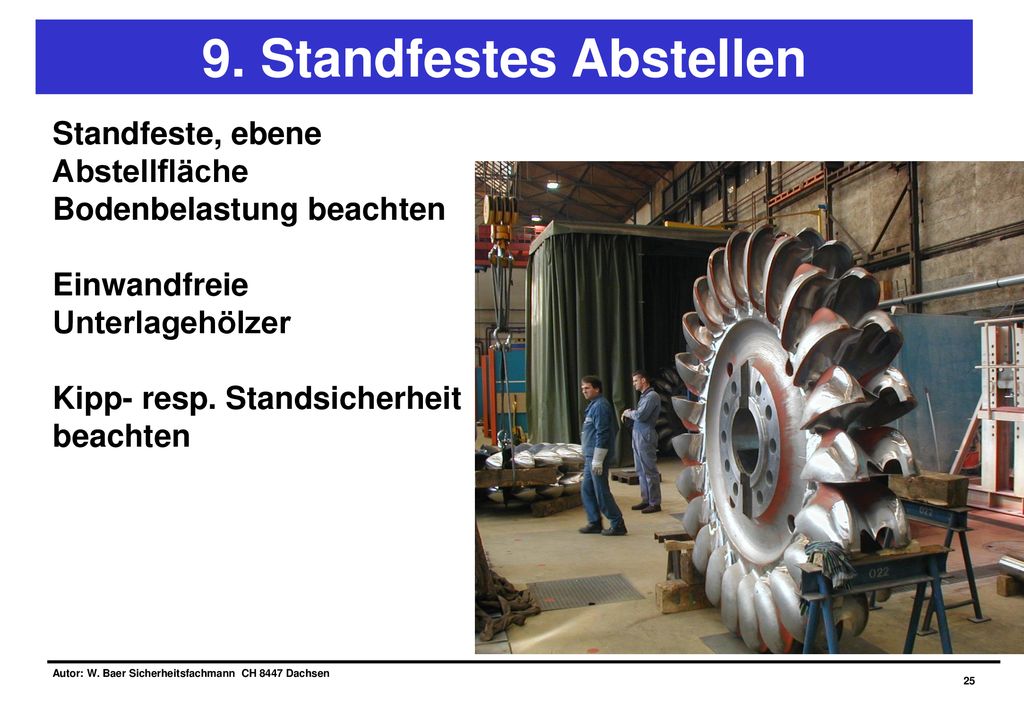 9. Standfestes Abstellen

Standfeste, ebene Abstellfläche
Bodenbelastung beachten

Einwandfreie Unterlagehölzer

Kipp- resp. Standsicherheit beachten

022

Autor: W. Baer Sicherheitsfachmann CH 8447 Dachsen

25